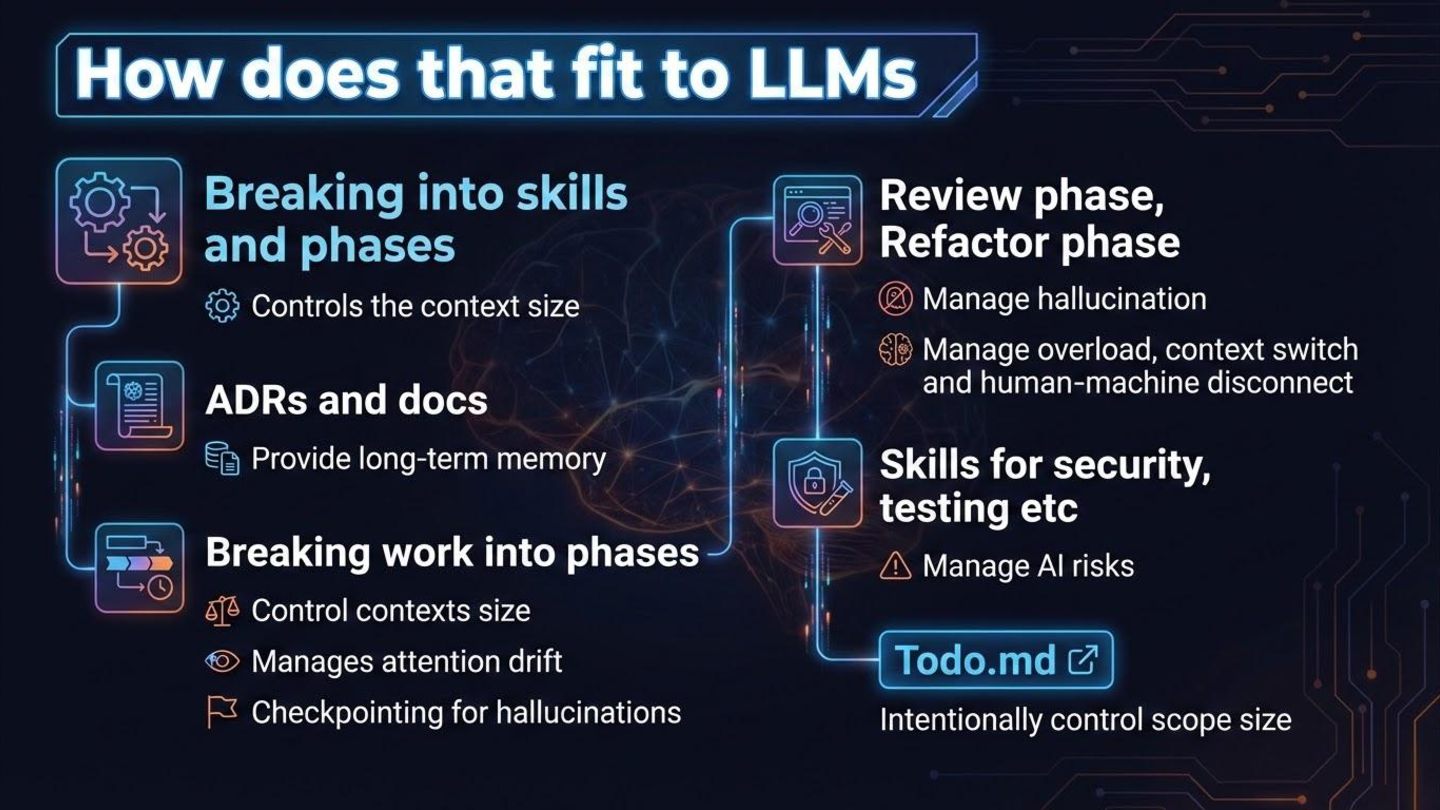 How does that fit to LLMs

Breaking into skills and phases

Controls the context size

ADRs and docs

Provide long-term memory

Breaking work into phases

Control contexts size

Manages attention drift

Checkpointing for hallucinations

Review phase, Refactor phase

Manage hallucination

Manage overload, context switch and human-machine disconnect

Skills for security, testing etc

Manage AI risks

Todo.md

Intentionally control scope size